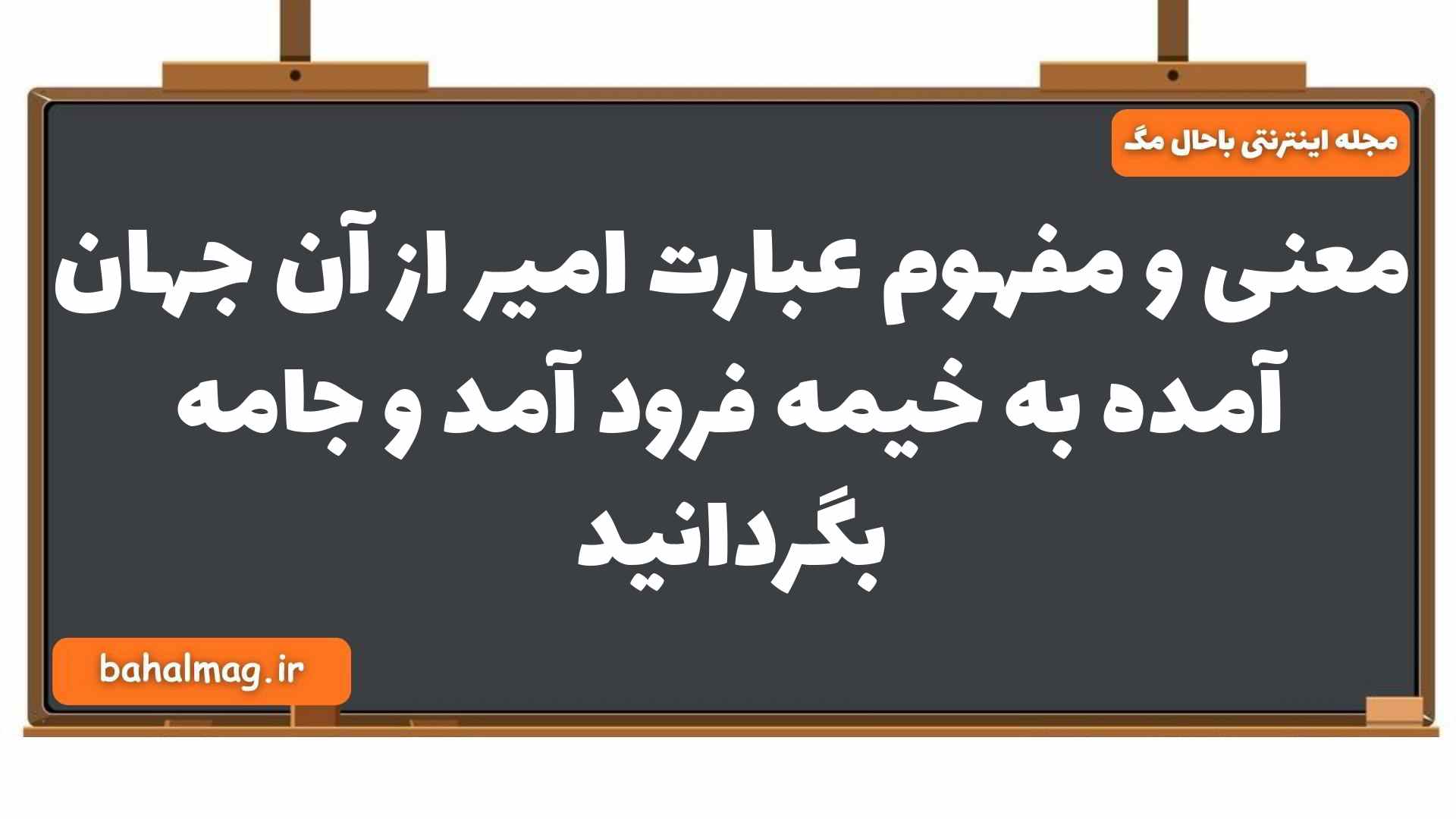 مجله اینترنتی باحال مگ

معنی و مفهوم عبارت امیر از آن جهان آمده به خیمه فرود آمد و جامه بگردانید

bahalmag.ir